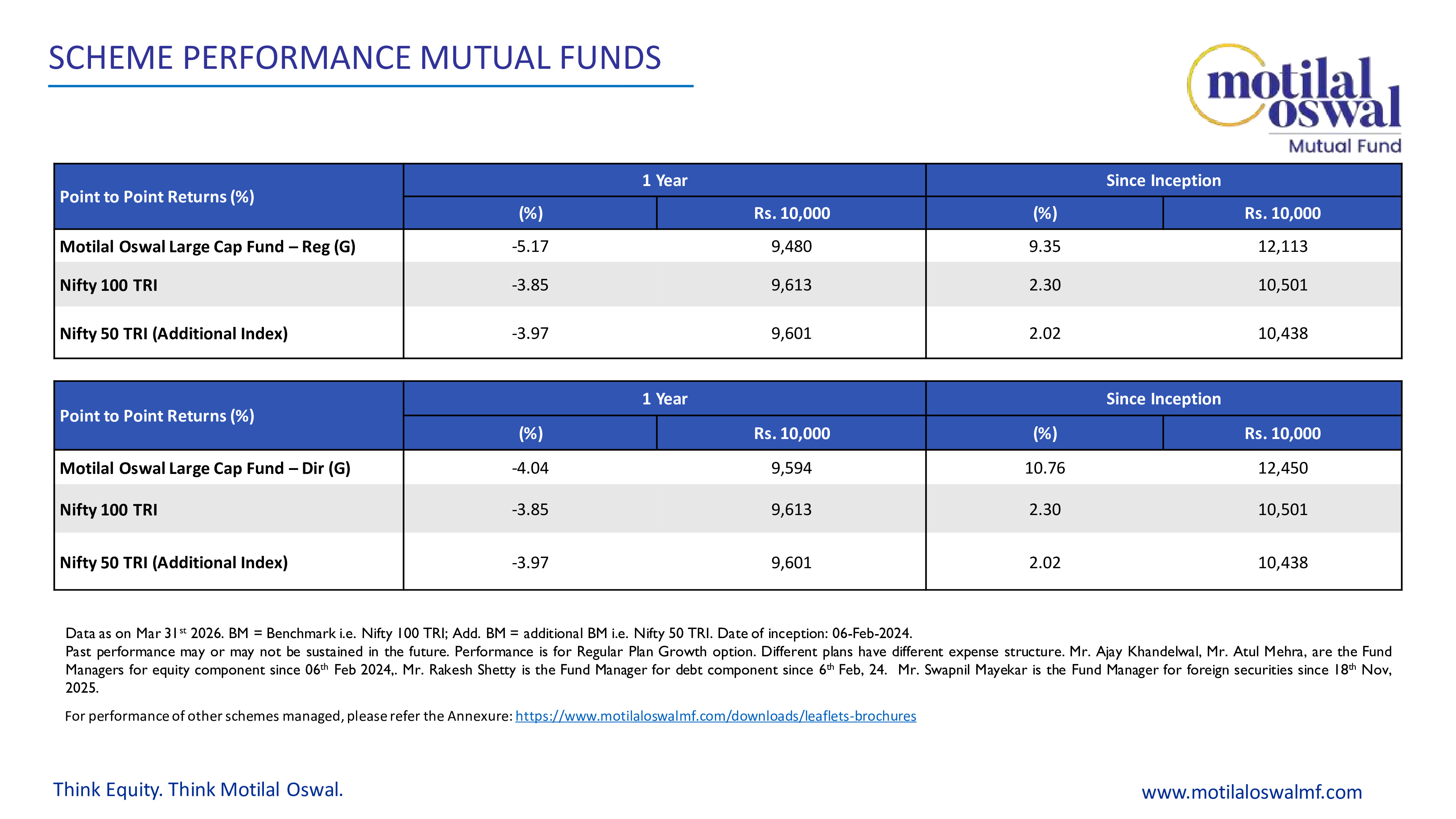 SCHEME PERFORMANCE MUTUAL FUNDS

motilal oswal
Mutual Fund

| Point to Point Returns (%) | 1 Year (%) | 1 Year Rs. 10,000 | Since Inception (%) | Since Inception Rs. 10,000 |
|---|---|---|---|---|
| Motilal Oswal Large Cap Fund – Reg (G) | -5.17 | 9,480 | 9.35 | 12,113 |
| Nifty 100 TRI | -3.85 | 9,613 | 2.30 | 10,501 |
| Nifty 50 TRI (Additional Index) | -3.97 | 9,601 | 2.02 | 10,438 |

| Point to Point Returns (%) | 1 Year (%) | 1 Year Rs. 10,000 | Since Inception (%) | Since Inception Rs. 10,000 |
|---|---|---|---|---|
| Motilal Oswal Large Cap Fund – Dir (G) | -4.04 | 9,594 | 10.76 | 12,450 |
| Nifty 100 TRI | -3.85 | 9,613 | 2.30 | 10,501 |
| Nifty 50 TRI (Additional Index) | -3.97 | 9,601 | 2.02 | 10,438 |

Data as on Mar 31$^{st}$ 2026. BM = Benchmark i.e. Nifty 100 TRI; Add. BM = additional BM i.e. Nifty 50 TRI. Date of inception: 06-Feb-2024.
Past performance may or may not be sustained in the future. Performance is for Regular Plan Growth option. Different plans have different expense structure. Mr. Ajay Khandelwal, Mr. Atul Mehra, are the Fund Managers for equity component since 06$^{th}$ Feb 2024,. Mr. Rakesh Shetty is the Fund Manager for debt component since 6$^{th}$ Feb, 24. Mr. Swapnil Mayekar is the Fund Manager for foreign securities since 18$^{th}$ Nov, 2025.

For performance of other schemes managed, please refer the Annexure: https://www.motilaloswalmf.com/downloads/leaflets-brochures

Think Equity. Think Motilal Oswal.

www.motilaloswalmf.com